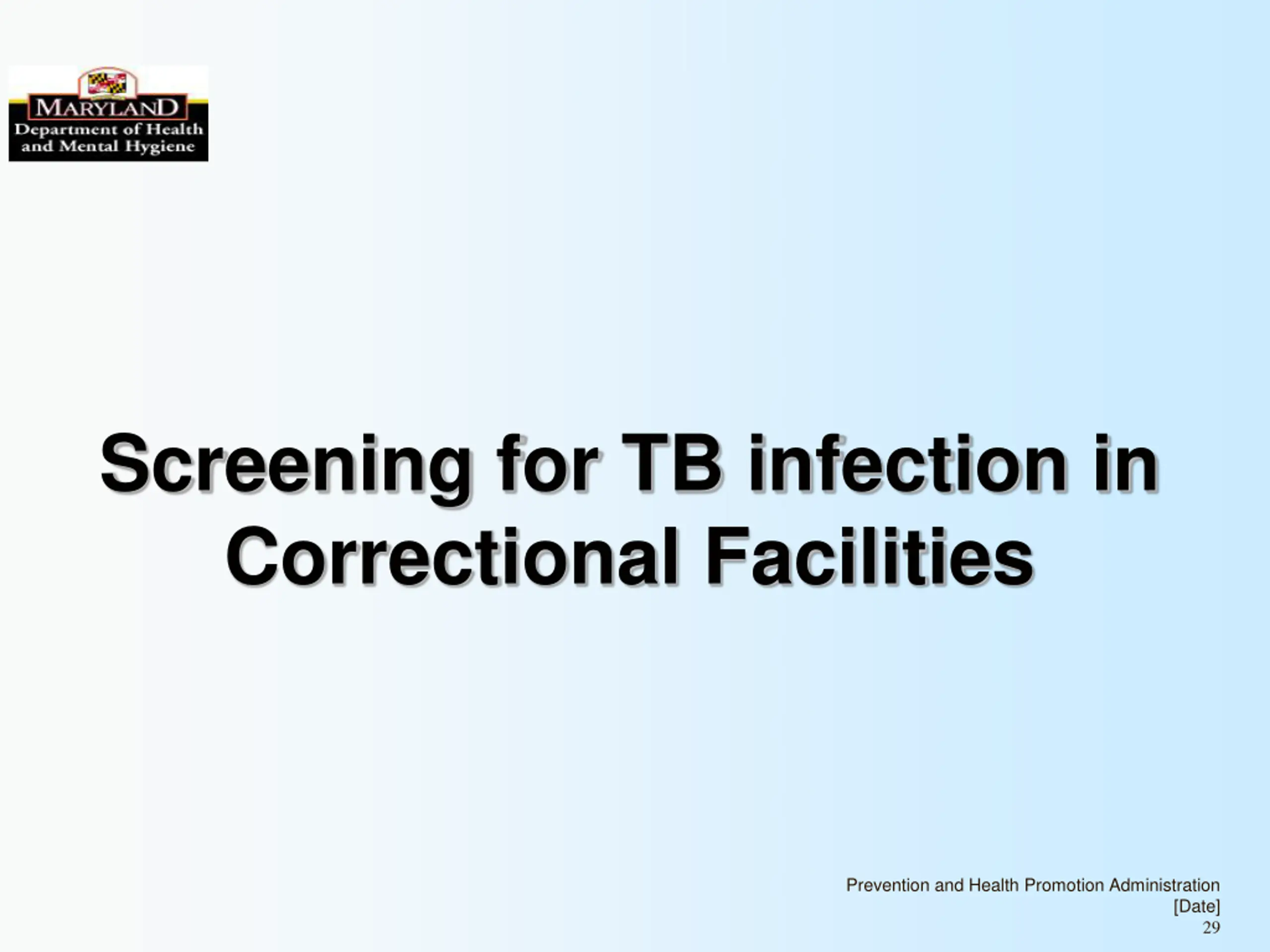 MARYLAND
Department of Health
and Mental Hygiene

Screening for TB infection in Correctional Facilities

Prevention and Health Promotion Administration
[Date]
29